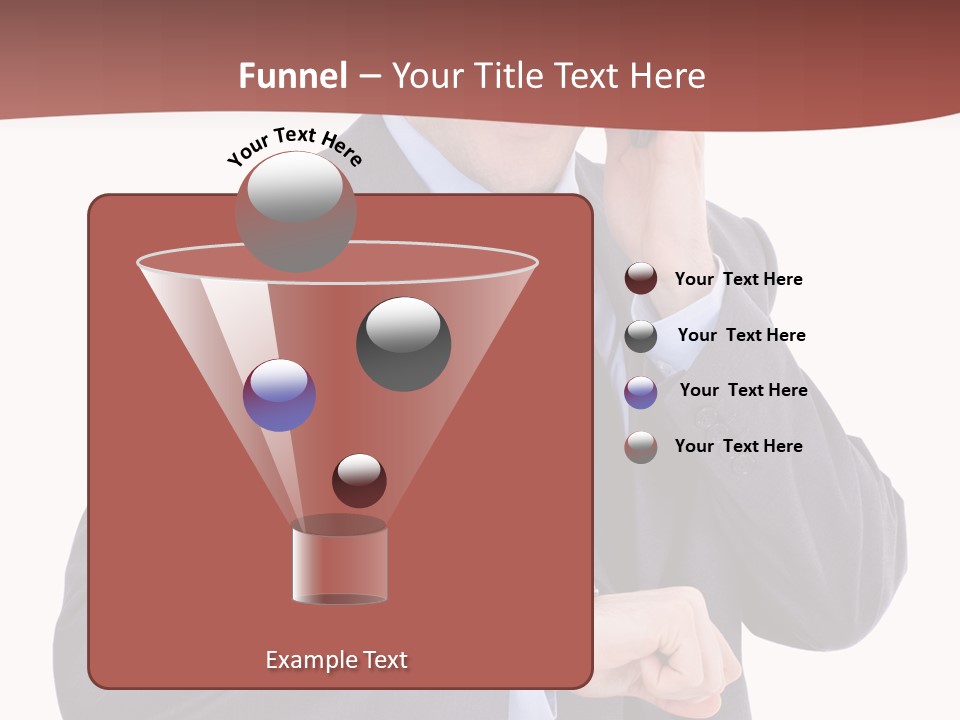 Funnel – Your Title Text Here

Your Text Here

Your Text Here

Your Text Here

Your Text Here

Your Text Here

Example Text